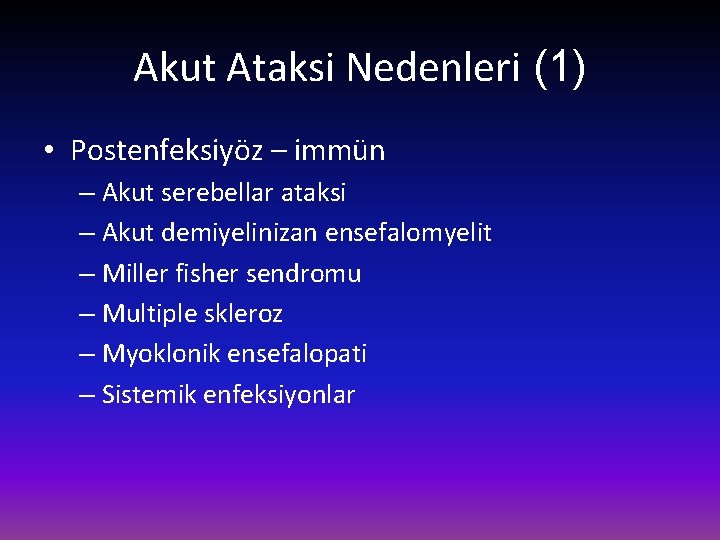 Akut Ataksi Nedenleri (1)

• Postenfeksiyöz – immün
– Akut serebellar ataksi
– Akut demiyelinizan ensefalomyelit
– Miller fisher sendromu
– Multiple skleroz
– Myoklonik ensefalopati
– Sistemik enfeksiyonlar